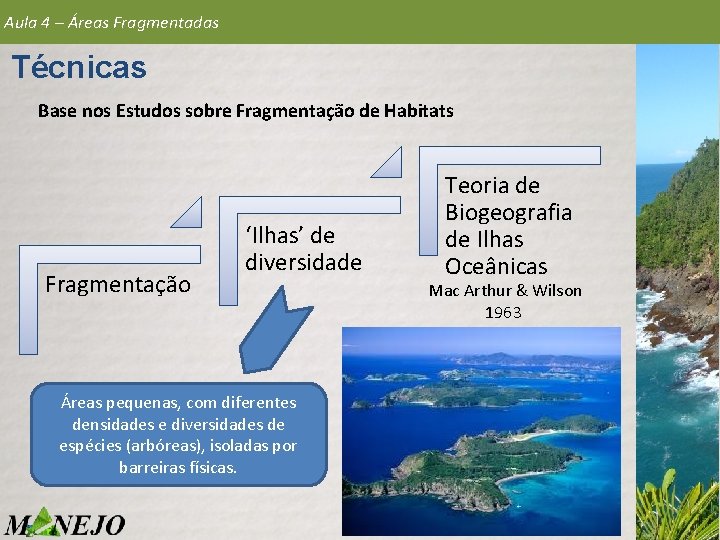 Aula 4 – Áreas Fragmentadas

Técnicas

Base nos Estudos sobre Fragmentação de Habitats

Fragmentação

'Ilhas' de diversidade

Teoria de Biogeografia de Ilhas Oceânicas

Mac Arthur & Wilson 1963

Áreas pequenas, com diferentes densidades e diversidades de espécies (arbóreas), isoladas por barreiras físicas.

MANEJO